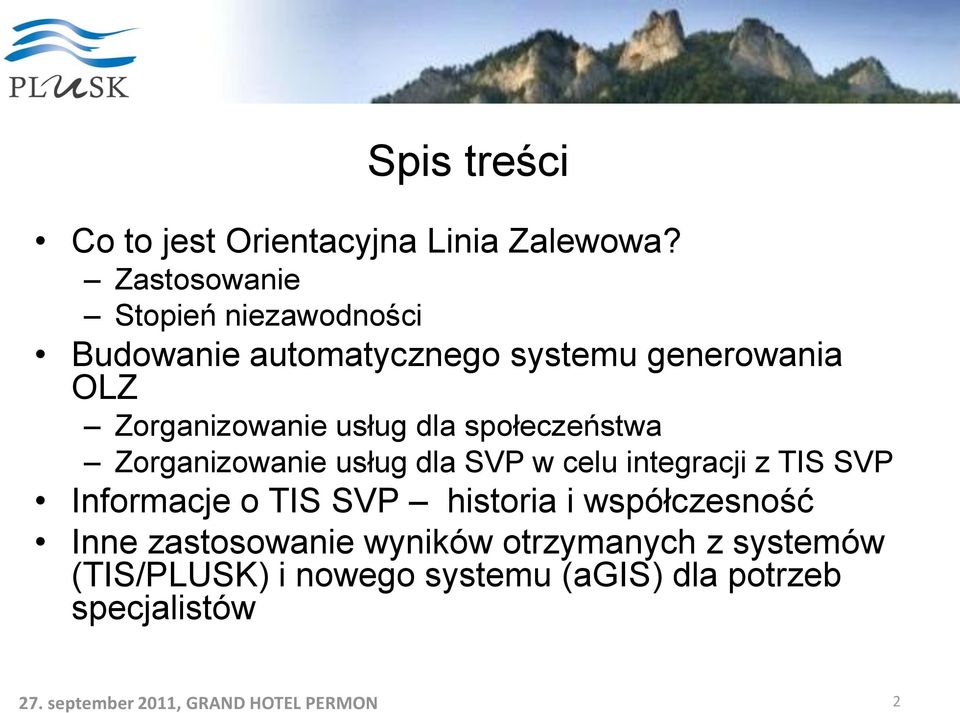 PLUSK

Spis treści

• Co to jest Orientacyjna Linia Zalewowa?
– Zastosowanie
– Stopień niezawodności
• Budowanie automatycznego systemu generowania OLZ
– Zorganizowanie usług dla społeczeństwa
– Zorganizowanie usług dla SVP w celu integracji z TIS SVP
• Informacje o TIS SVP – historia i współczesność
• Inne zastosowanie wyników otrzymanych z systemów (TIS/PLUSK) i nowego systemu (aGIS) dla potrzeb specjalistów

27. september 2011, GRAND HOTEL PERMON

2